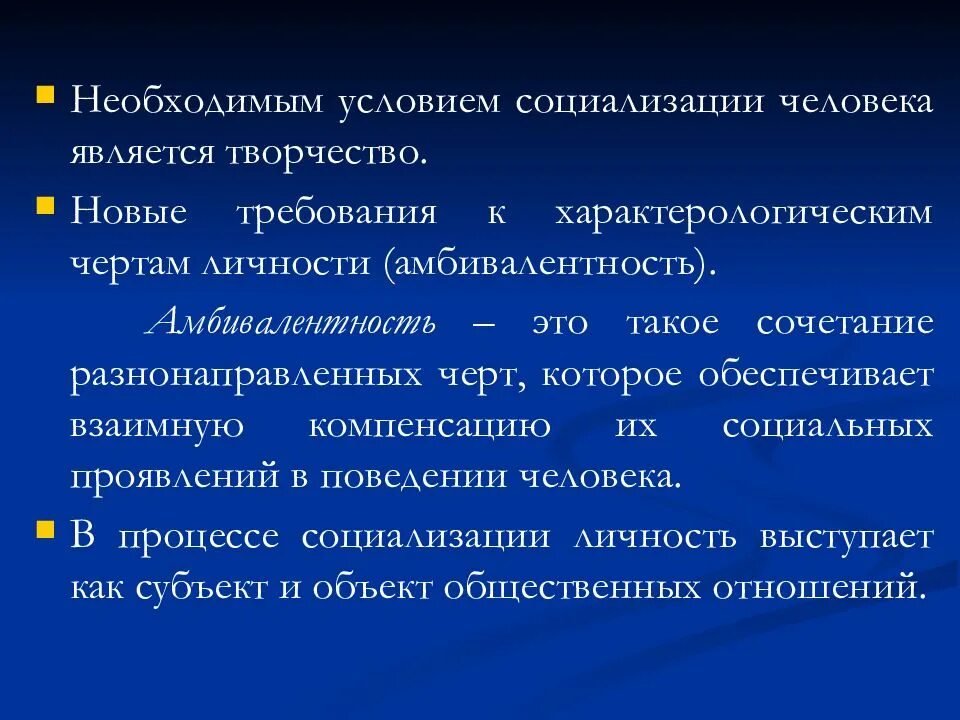 Необходимым условием социализации человека является творчество.

Новые требования к характерологическим чертам личности (амбивалентность).

Амбивалентность – это такое сочетание разнонаправленных черт, которое обеспечивает взаимную компенсацию их социальных проявлений в поведении человека.

В процессе социализации личность выступает как субъект и объект общественных отношений.